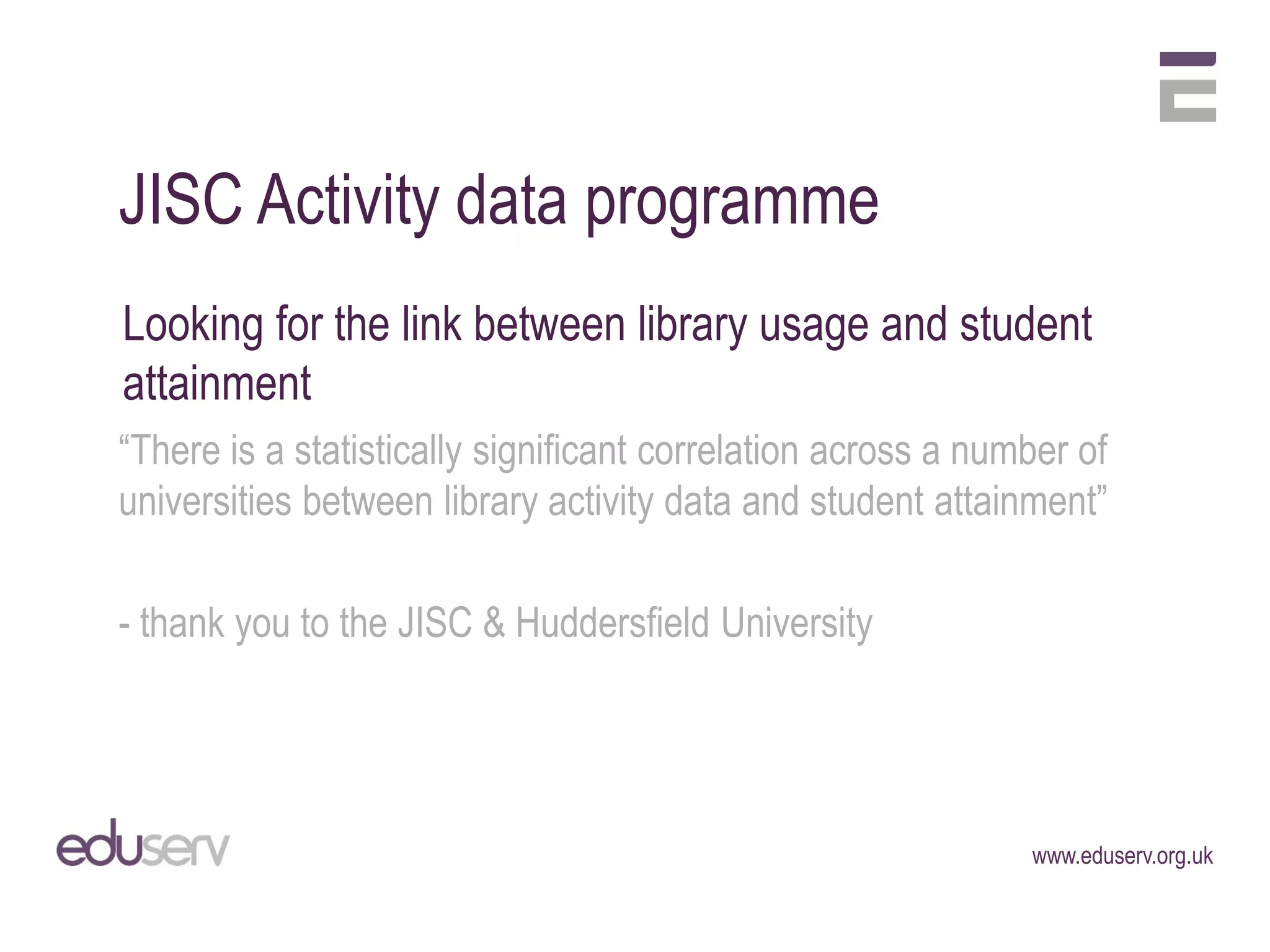 JISC Activity data programme

Looking for the link between library usage and student attainment

“There is a statistically significant correlation across a number of universities between library activity data and student attainment”

- thank you to the JISC & Huddersfield University

eduserv

www.eduserv.org.uk